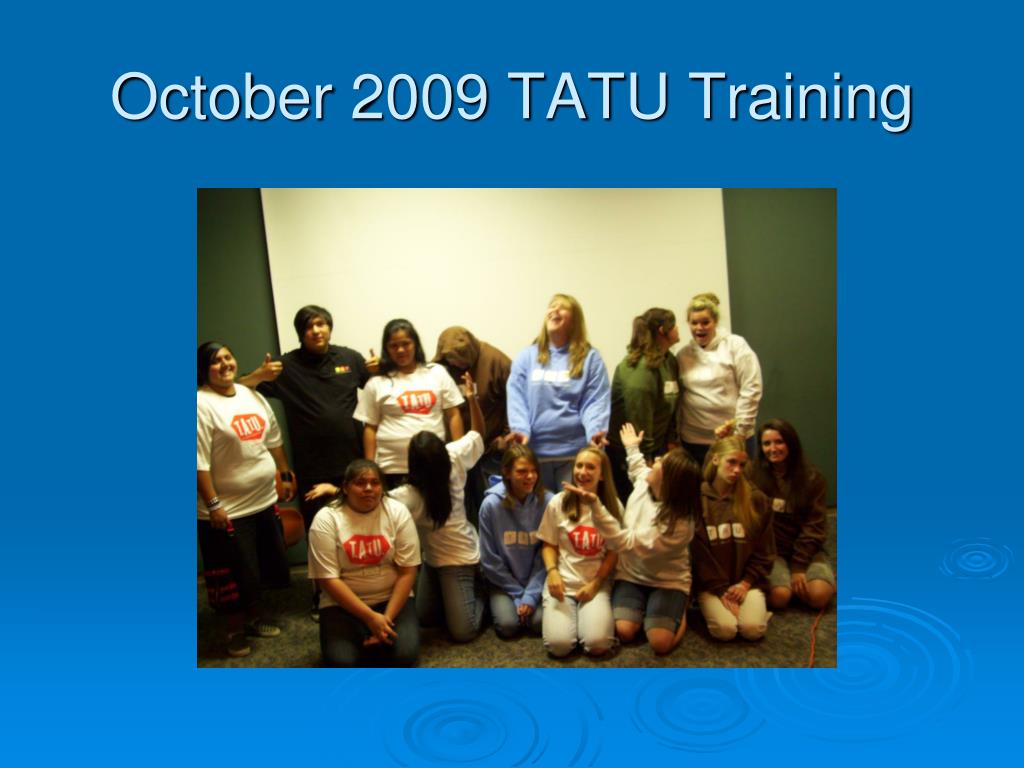 October 2009 TATU Training

TATU

TATU

TATU

TATU